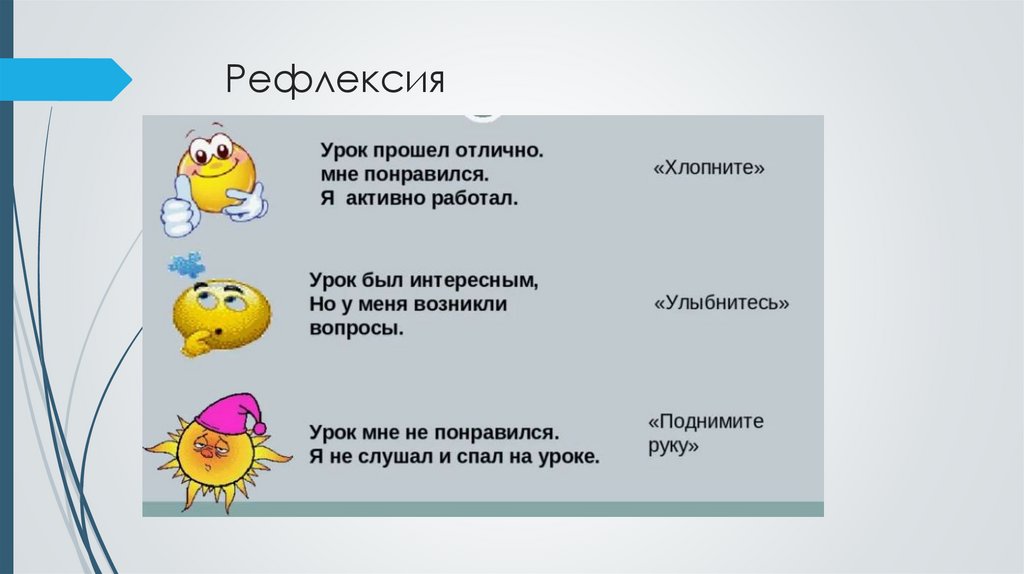 Рефлексия

Урок прошел отлично. мне понравился. Я активно работал.

«Хлопните»

Урок был интересным, Но у меня возникли вопросы.

«Улыбнитесь»

Урок мне не понравился. Я не слушал и спал на уроке.

«Поднимите руку»